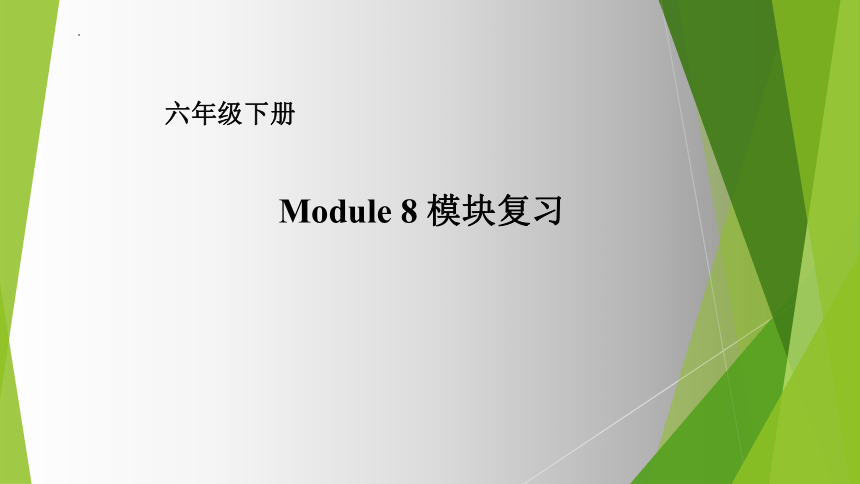 六年级下册

Module 8 模块复习